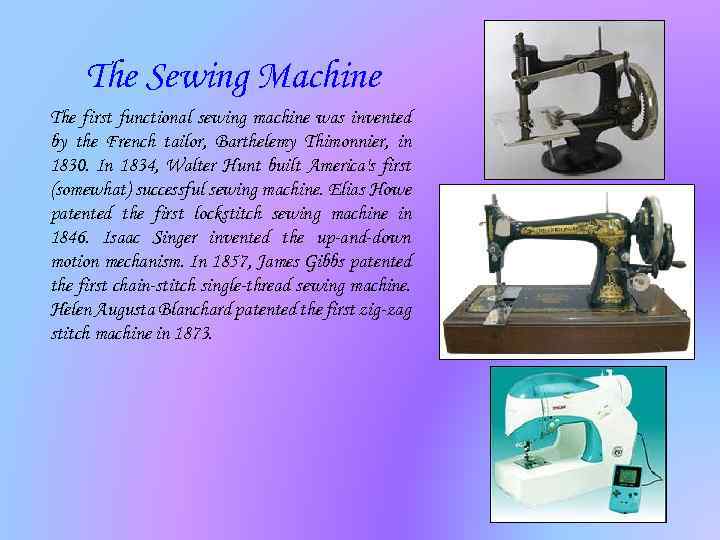 The Sewing Machine

The first functional sewing machine was invented by the French tailor, Barthelemy Thimonnier, in 1830. In 1834, Walter Hunt built America's first (somewhat) successful sewing machine. Elias Howe patented the first lockstitch sewing machine in 1846. Isaac Singer invented the up-and-down motion mechanism. In 1857, James Gibbs patented the first chain-stitch single-thread sewing machine. Helen Augusta Blanchard patented the first zig-zag stitch machine in 1873.